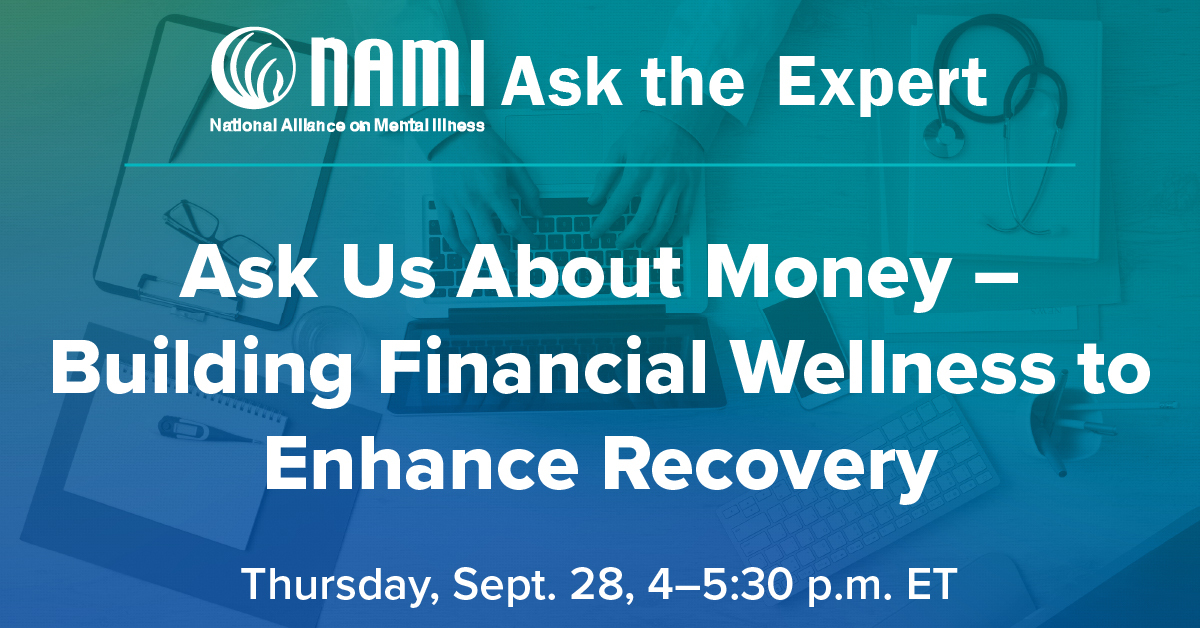 NAMI Ask the Expert
National Alliance on Mental Illness

Ask Us About Money – Building Financial Wellness to Enhance Recovery

Thursday, Sept. 28, 4–5:30 p.m. ET